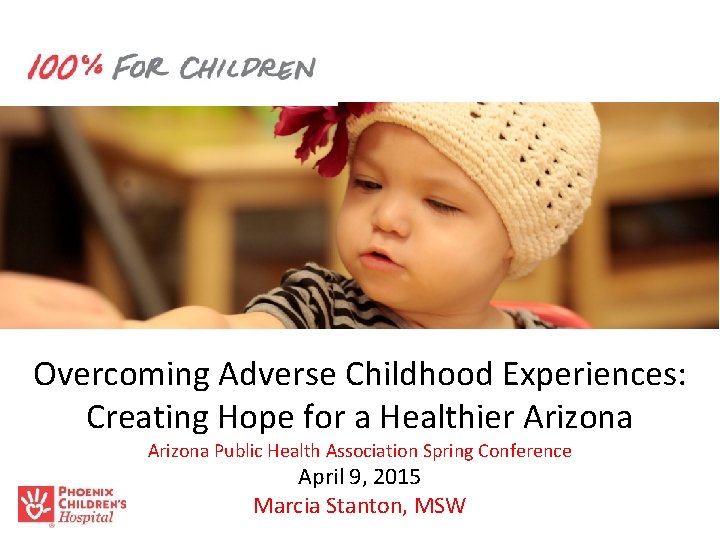 100% FOR CHILDREN

Overcoming Adverse Childhood Experiences: Creating Hope for a Healthier Arizona

Arizona Public Health Association Spring Conference

April 9, 2015

Marcia Stanton, MSW

PHOENIX CHILDREN'S Hospital